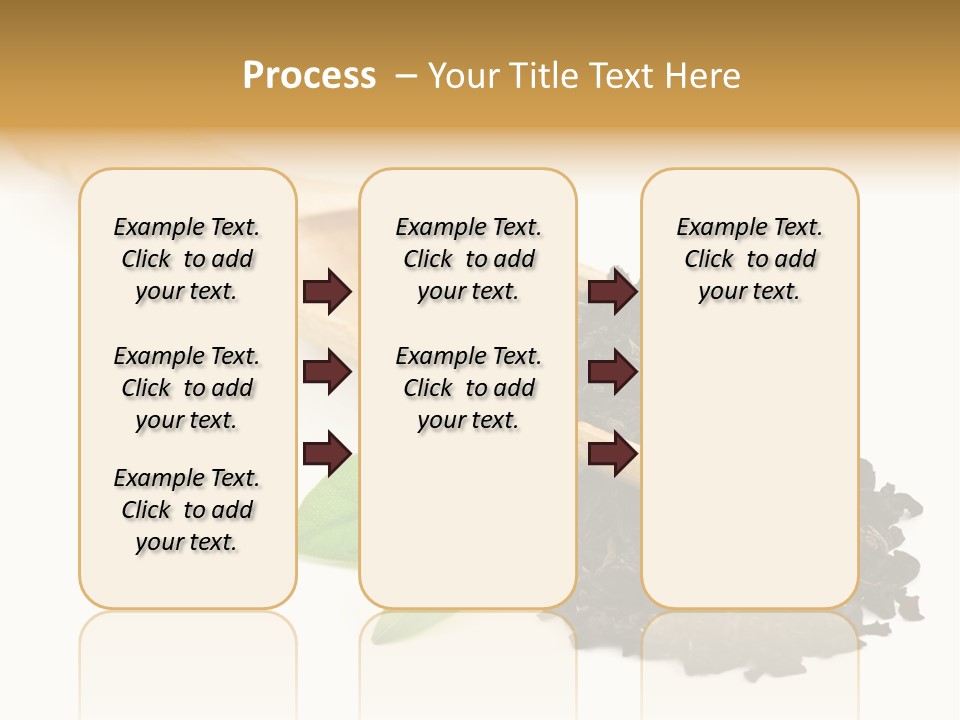 Process – Your Title Text Here

Example Text. Click to add your text.

Example Text. Click to add your text.

Example Text. Click to add your text.

Example Text. Click to add your text.

Example Text. Click to add your text.

Example Text. Click to add your text.